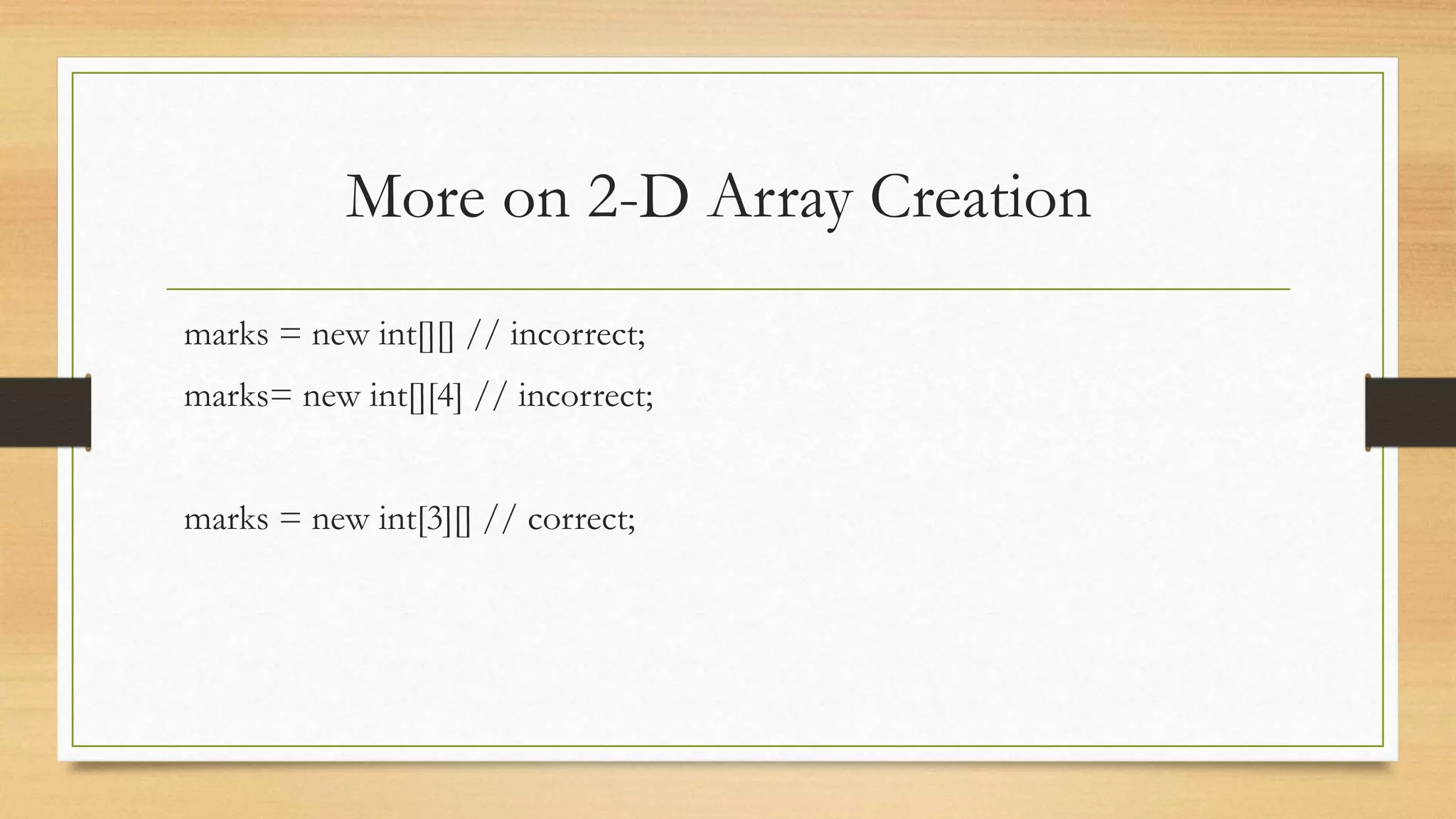 More on 2-D Array Creation

marks = new int[][] // incorrect;

marks= new int[][4] // incorrect;

marks = new int[3][] // correct;